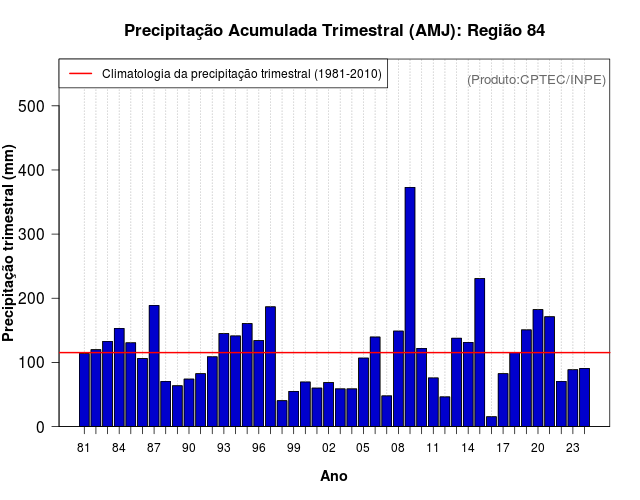 Precipitação Acumulada Trimestral (AMJ): Região 84

Climatologia da precipitação trimestral (1981-2010)

(Produto:CPTEC/INPE)

Precipitação trimestral (mm)

500
400
300
200
100
0

81 84 87 90 93 96 99 02 05 08 11 14 17 20 23

Ano